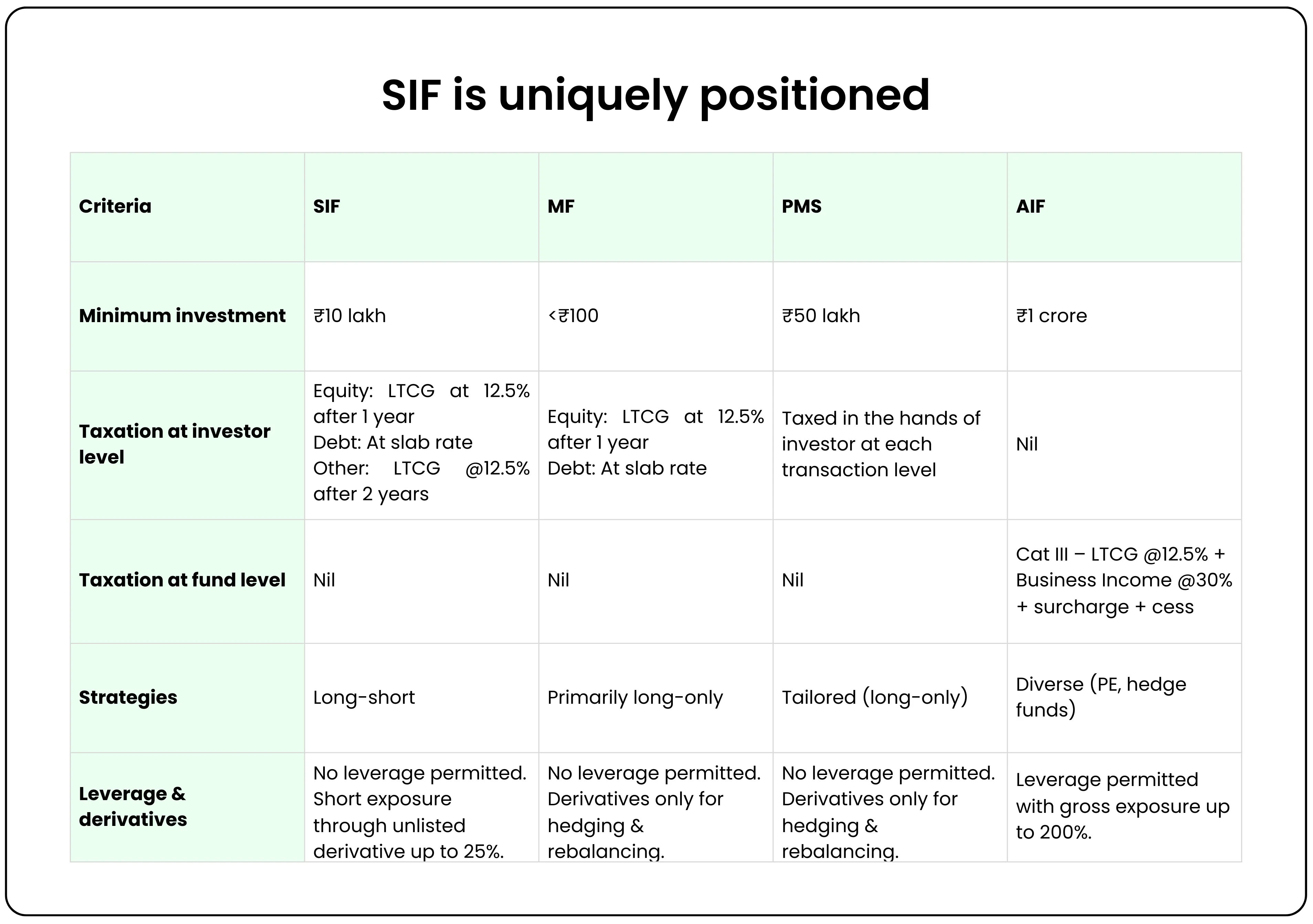 SIF is uniquely positioned

| Criteria | SIF | MF | PMS | AIF |
|---|---|---|---|---|
| Minimum investment | ₹10 lakh | <₹100 | ₹50 lakh | ₹1 crore |
| Taxation at investor level | Equity: LTCG at 12.5% after 1 year Debt: At slab rate Other: LTCG @12.5% after 2 years | Equity: LTCG at 12.5% after 1 year Debt: At slab rate | Taxed in the hands of investor at each transaction level | Nil |
| Taxation at fund level | Nil | Nil | Nil | Cat III – LTCG @12.5% + Business Income @30% + surcharge + cess |
| Strategies | Long-short | Primarily long-only | Tailored (long-only) | Diverse (PE, hedge funds) |
| Leverage & derivatives | No leverage permitted. Short exposure through unlisted derivative up to 25%. | No leverage permitted. Derivatives only for hedging & rebalancing. | No leverage permitted. Derivatives only for hedging & rebalancing. | Leverage permitted with gross exposure up to 200%. |